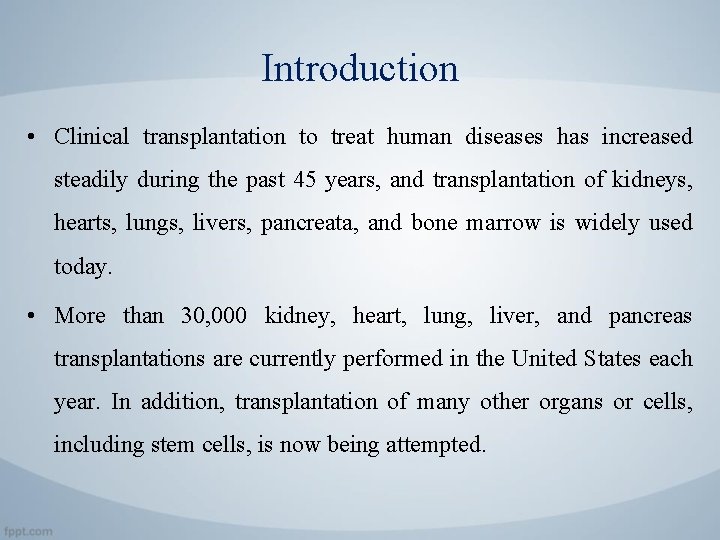 Introduction

• Clinical transplantation to treat human diseases has increased steadily during the past 45 years, and transplantation of kidneys, hearts, lungs, livers, pancreata, and bone marrow is widely used today.

• More than 30,000 kidney, heart, lung, liver, and pancreas transplantations are currently performed in the United States each year. In addition, transplantation of many other organs or cells, including stem cells, is now being attempted.

fppt.com